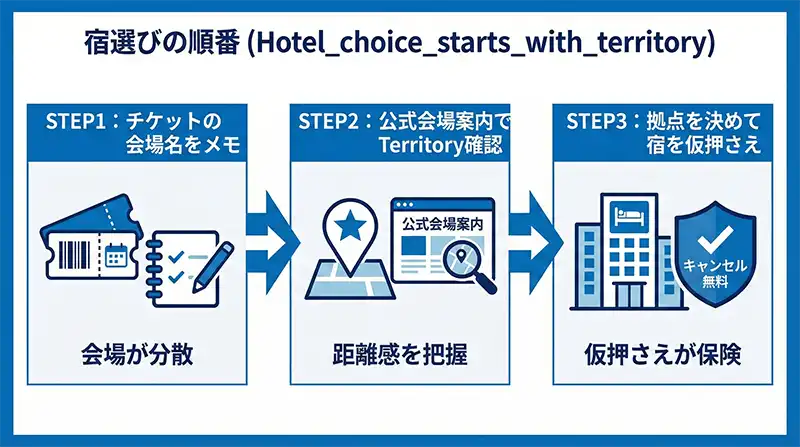 宿選びの順番 (Hotel_choice_starts_with_territory)

STEP1：チケットの会場名をメモ

会場が分散

STEP2：公式会場案内でTerritory確認

公式会場案内

距離感を把握

STEP3：拠点を決めて宿を仮押さえ

キャンセル無料

仮押さえが保険